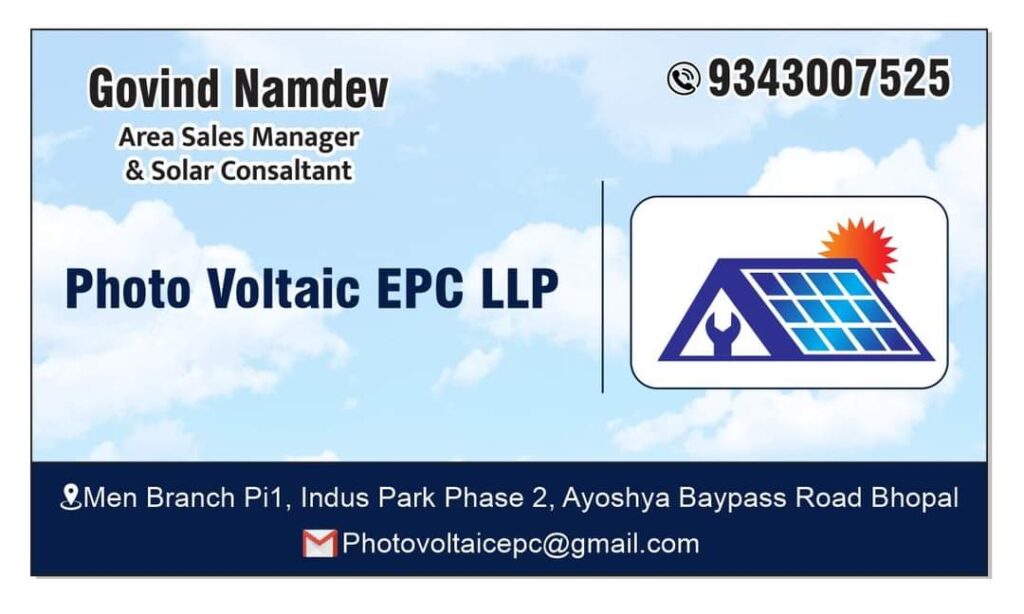 Govind Namdev
Area Sales Manager
& Solar Consaltant

9343007525

Photo Voltaic EPC LLP

Men Branch Pi1, Indus Park Phase 2, Ayoshya Baypass Road Bhopal
Photovoltaicepc@gmail.com